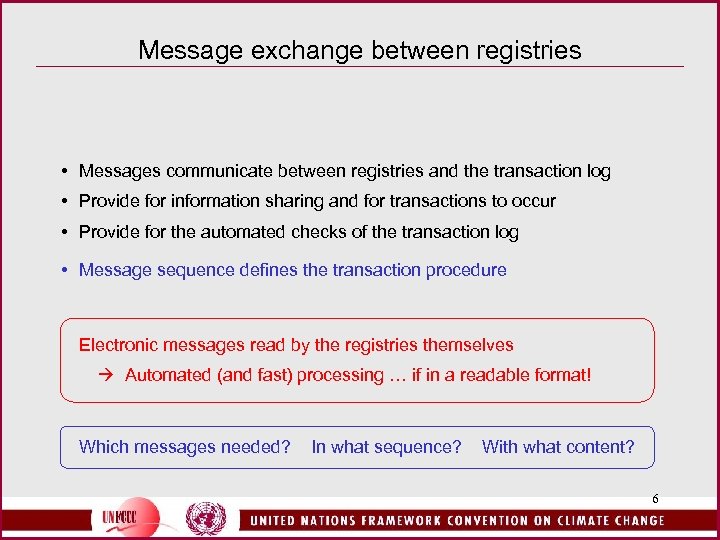 Message exchange between registries

• Messages communicate between registries and the transaction log
• Provide for information sharing and for transactions to occur
• Provide for the automated checks of the transaction log
• Message sequence defines the transaction procedure

Electronic messages read by the registries themselves
→ Automated (and fast) processing … if in a readable format!

Which messages needed? In what sequence? With what content?

6

UNFCCC

UNITED NATIONS FRAMEWORK CONVENTION ON CLIMATE CHANGE